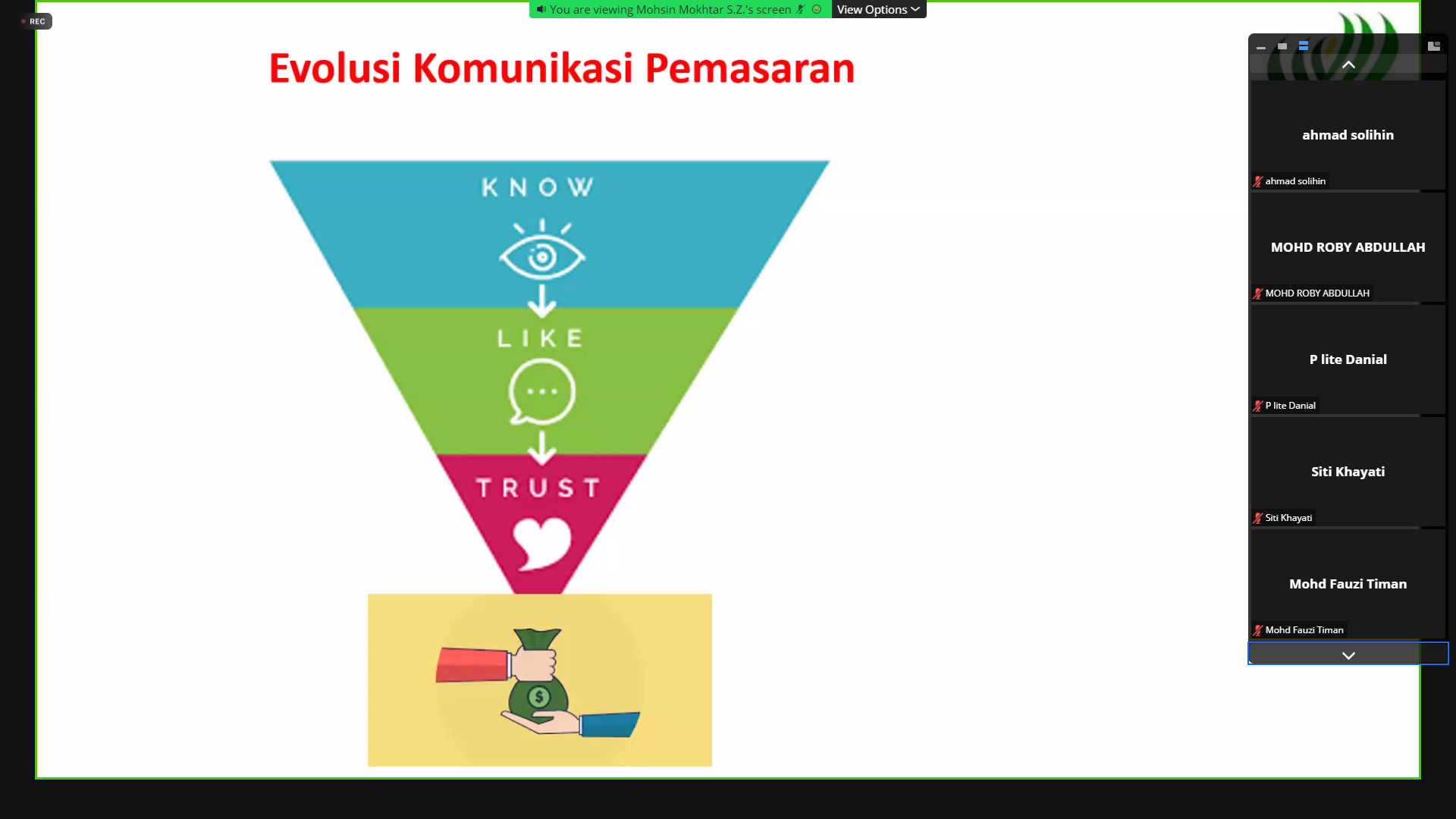 REC

You are viewing Mohsin Mokhtar S.Z.'s screen

View Options

Evolusi Komunikasi Pemasaran

KNOW

LIKE

TRUST

$

ahmad solihin

ahmad solihin

MOHD ROBY ABDULLAH

MOHD ROBY ABDULLAH

P lite Danial

P lite Danial

Siti Khayati

Siti Khayati

Mohd Fauzi Timan

Mohd Fauzi Timan